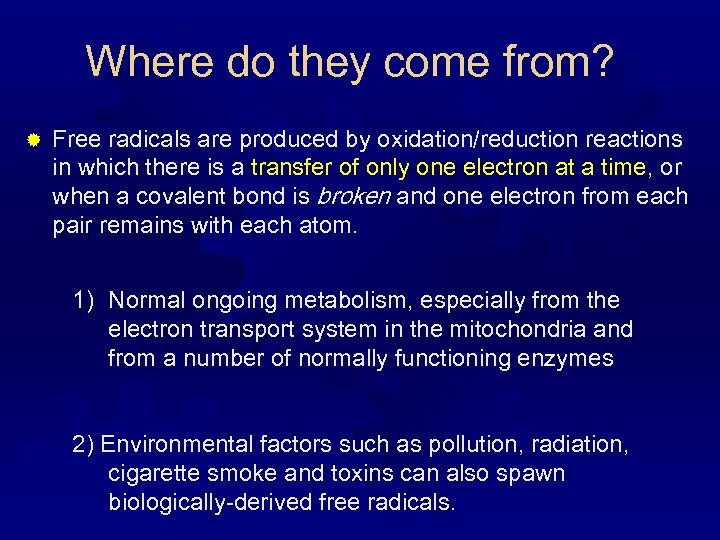 Where do they come from?

Free radicals are produced by oxidation/reduction reactions in which there is a transfer of only one electron at a time, or when a covalent bond is broken and one electron from each pair remains with each atom.

1) Normal ongoing metabolism, especially from the electron transport system in the mitochondria and from a number of normally functioning enzymes

2) Environmental factors such as pollution, radiation, cigarette smoke and toxins can also spawn biologically-derived free radicals.